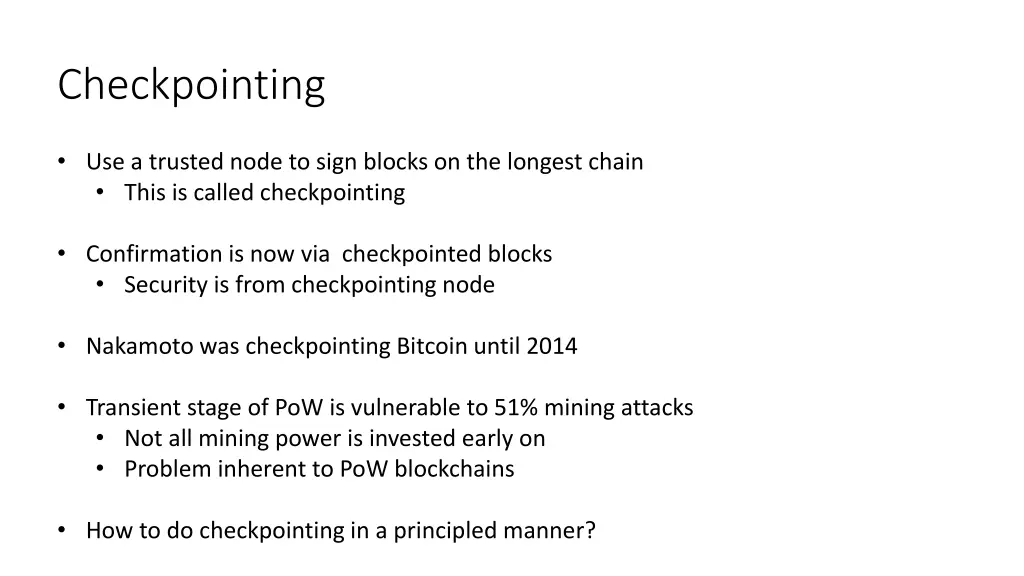 Checkpointing

• Use a trusted node to sign blocks on the longest chain
  • This is called checkpointing

• Confirmation is now via  checkpointed blocks
  • Security is from checkpointing node

• Nakamoto was checkpointing Bitcoin until 2014

• Transient stage of PoW is vulnerable to 51% mining attacks
  • Not all mining power is invested early on
  • Problem inherent to PoW blockchains

• How to do checkpointing in a principled manner?